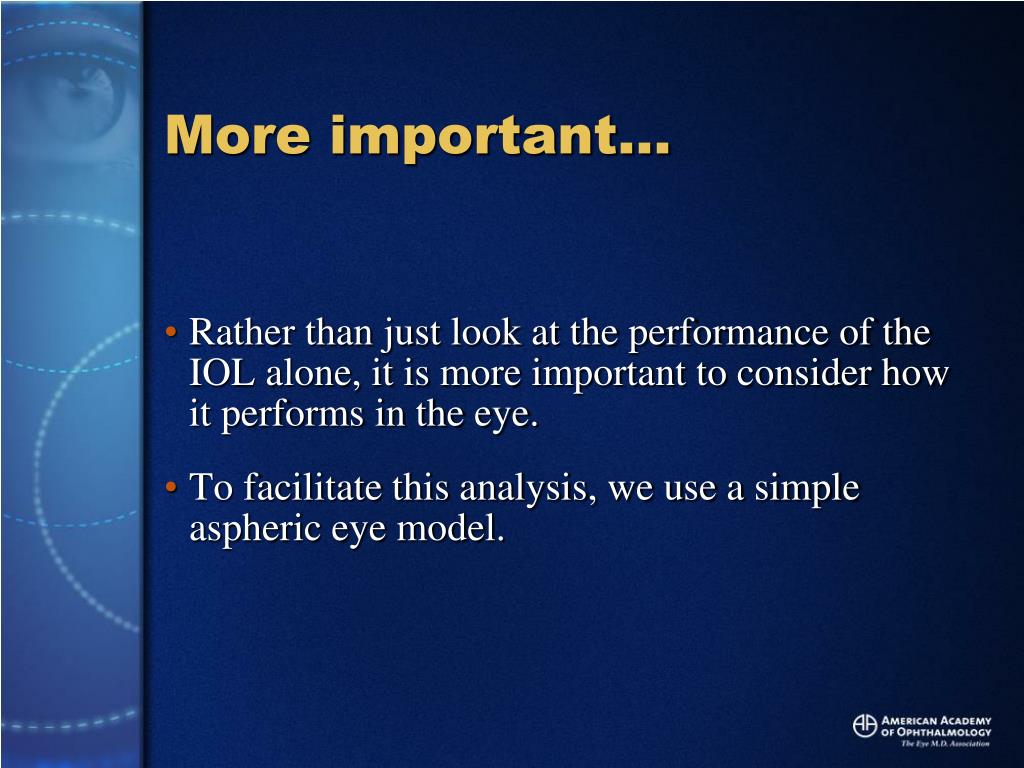 More important…

• Rather than just look at the performance of the IOL alone, it is more important to consider how it performs in the eye.

• To facilitate this analysis, we use a simple aspheric eye model.

AMERICAN ACADEMY OF OPHTHALMOLOGY
The Eye M.D. Association